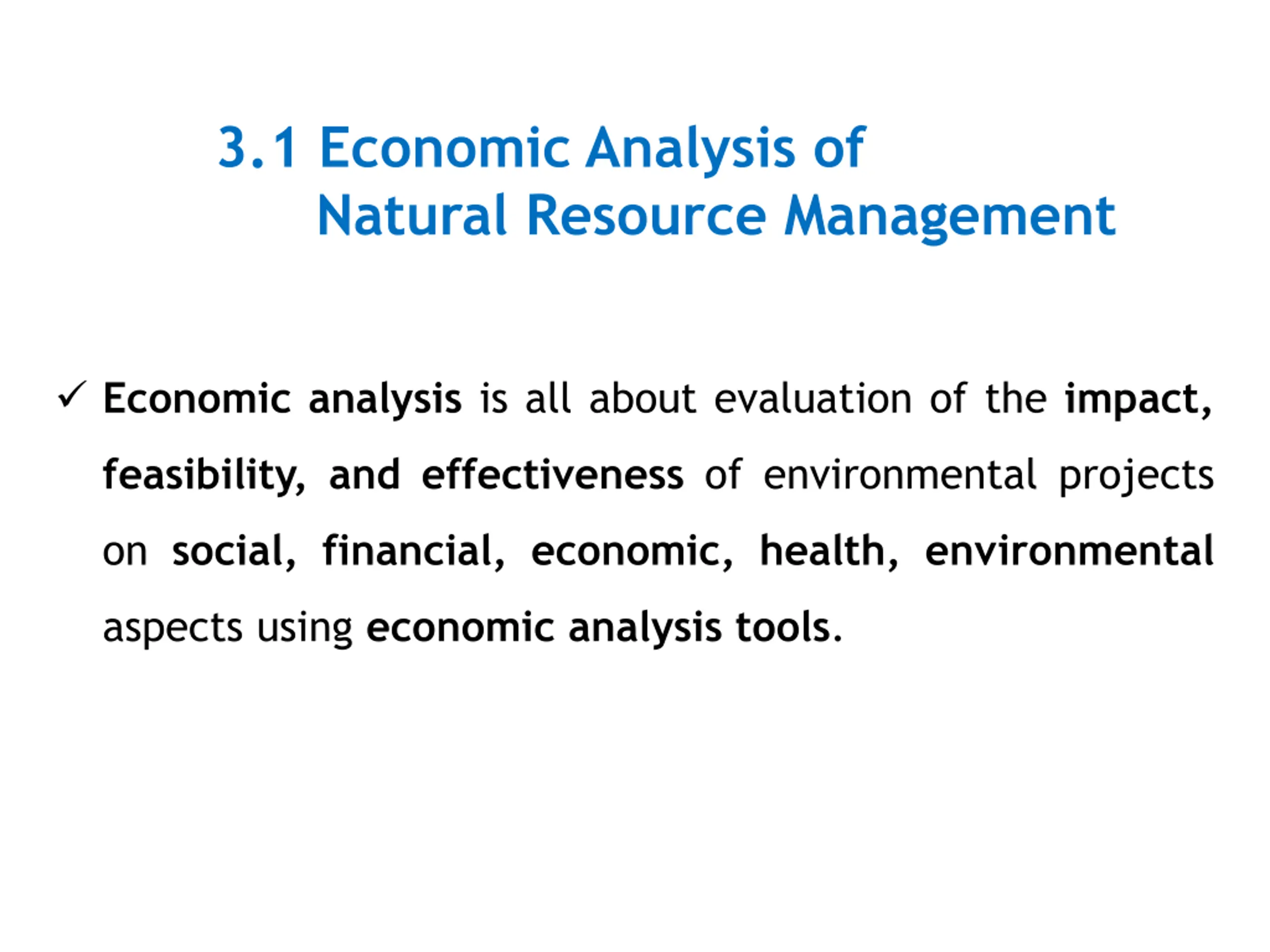 3.1 Economic Analysis of
Natural Resource Management

✓ Economic analysis is all about evaluation of the impact, feasibility, and effectiveness of environmental projects on social, financial, economic, health, environmental aspects using economic analysis tools.